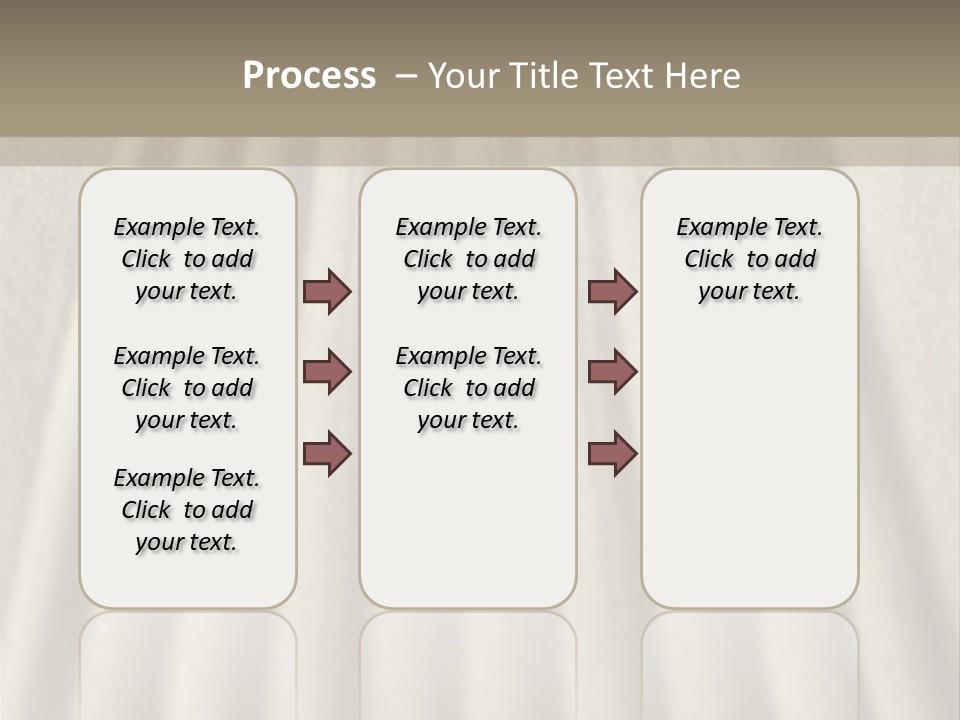 Process – Your Title Text Here

Example Text. Click to add your text.

Example Text. Click to add your text.

Example Text. Click to add your text.

Example Text. Click to add your text.

Example Text. Click to add your text.

Example Text. Click to add your text.